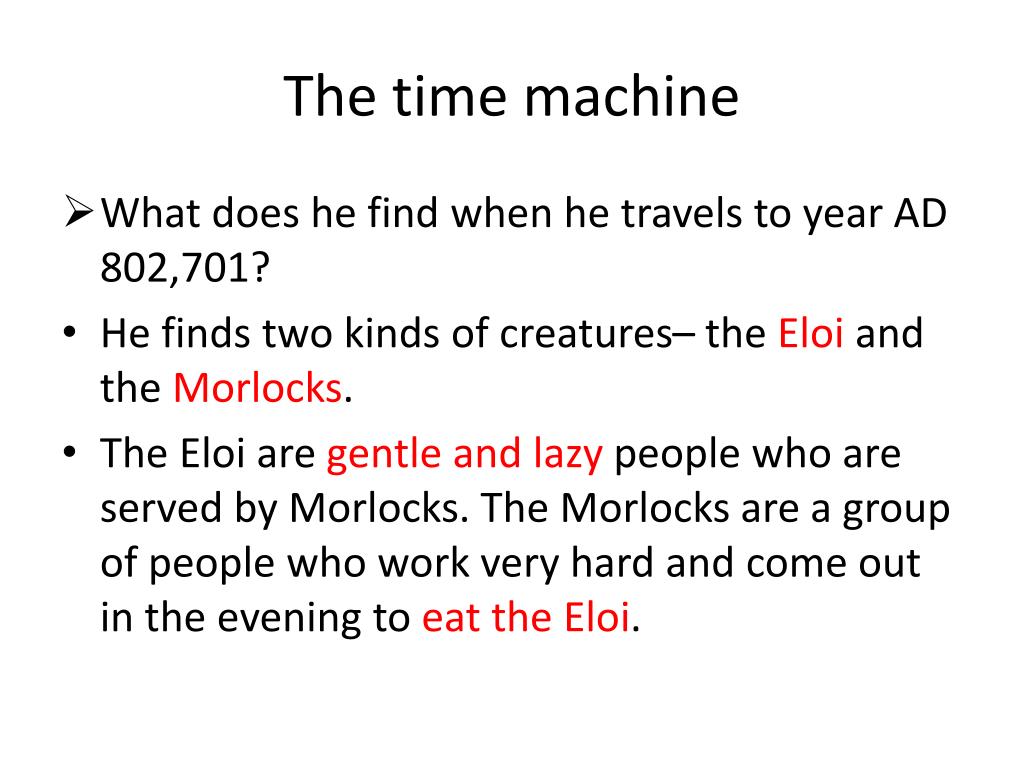 The time machine

➢ What does he find when he travels to year AD 802,701?

• He finds two kinds of creatures– the Eloi and the Morlocks.

• The Eloi are gentle and lazy people who are served by Morlocks. The Morlocks are a group of people who work very hard and come out in the evening to eat the Eloi.